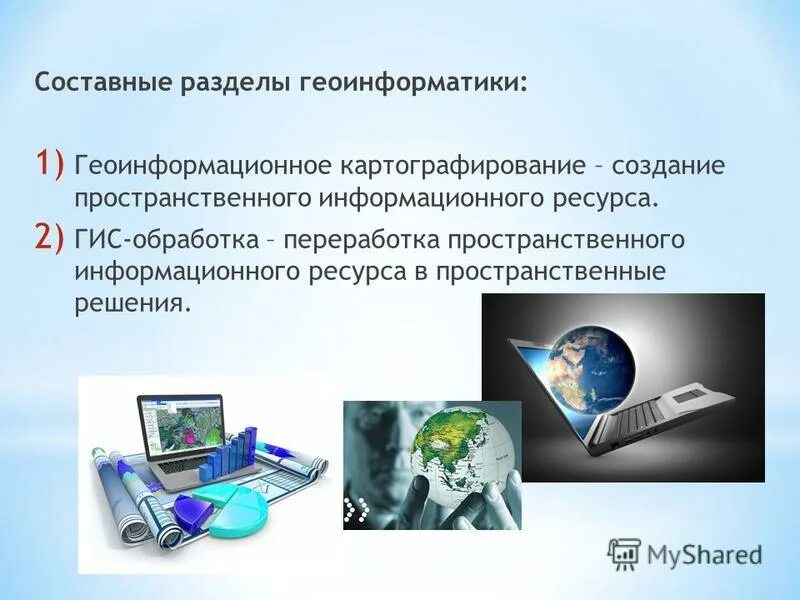 Составные разделы геоинформатики:

1) Геоинформационное картографирование – создание пространственного информационного ресурса.

2) ГИС-обработка – переработка пространственного информационного ресурса в пространственные решения.

MyShared